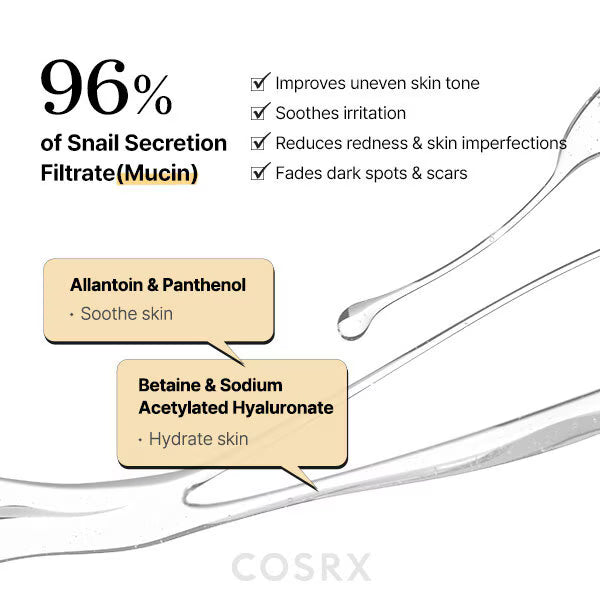 96%
of Snail Secretion Filtrate(Mucin)

☑ Improves uneven skin tone
☑ Soothes irritation
☑ Reduces redness & skin imperfections
☑ Fades dark spots & scars

Allantoin & Panthenol
• Soothe skin

Betaine & Sodium Acetylated Hyaluronate
• Hydrate skin

COSRX